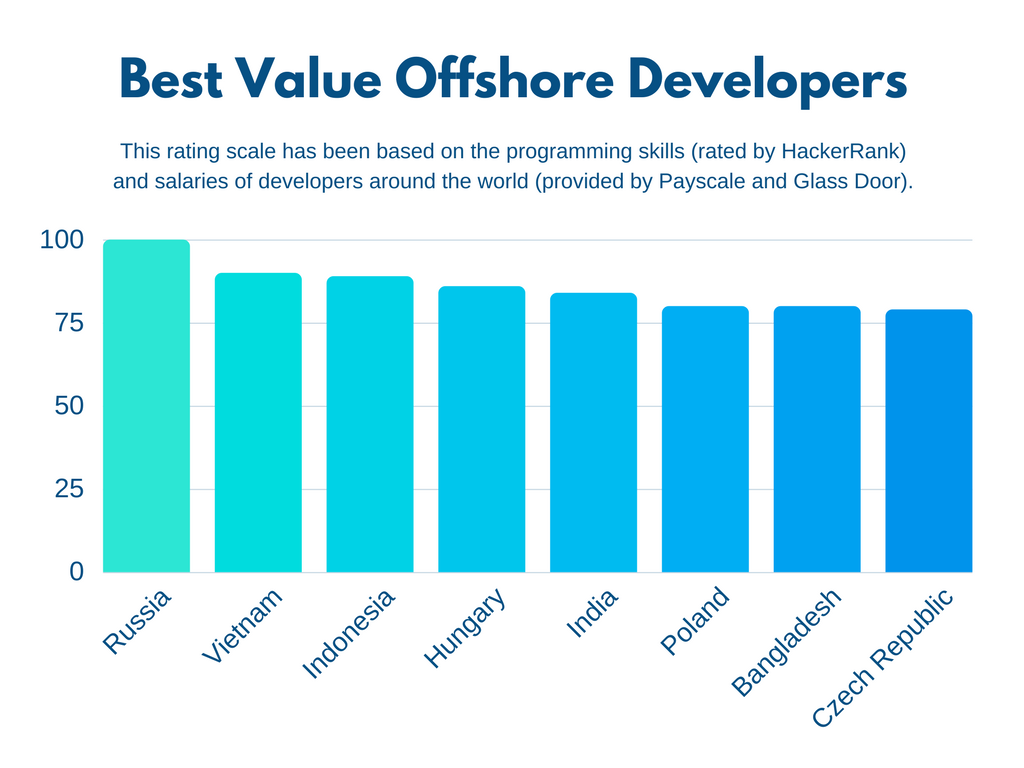 Best Value Offshore Developers

This rating scale has been based on the programming skills (rated by HackerRank) and salaries of developers around the world (provided by Payscale and Glass Door).

100
75
50
25
0

Russia
Vietnam
Indonesia
Hungary
India
Poland
Bangladesh
Czech Republic